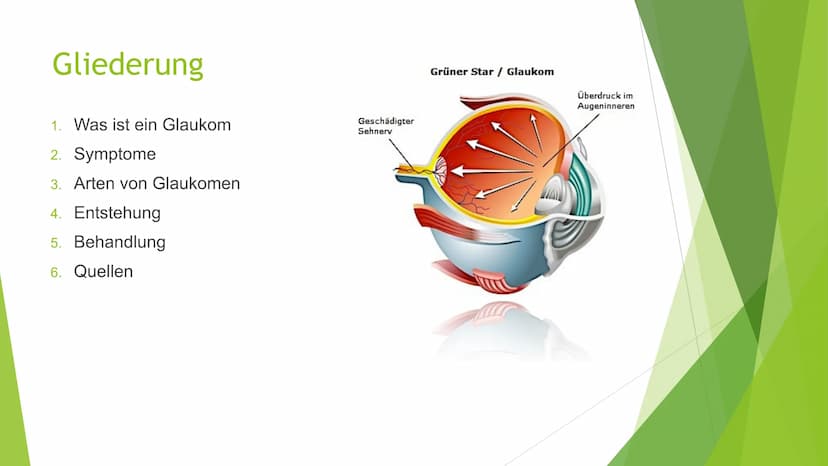 Gliederung

1. Was ist ein Glaukom
2. Symptome
3. Arten von Glaukomen
4. Entstehung
5. Behandlung
6. Quellen

Grüner Star / Glaukom

Geschädigter Sehnerv

Überdruck im Augeninneren